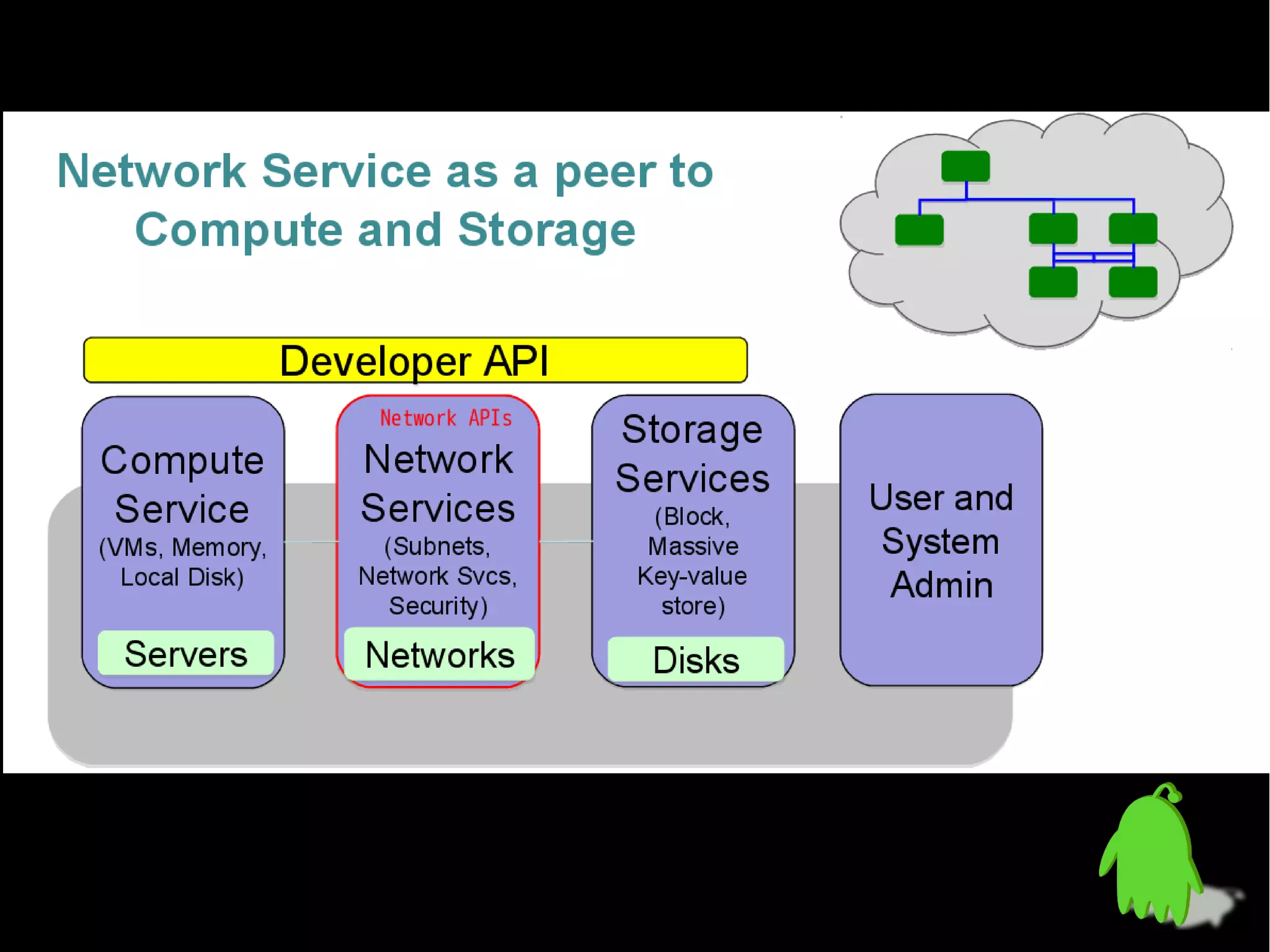 Network Service as a peer to Compute and Storage

Developer API

Compute Service (VMs, Memory, Local Disk)

Servers

Network APIs

Network Services (Subnets, Network Svcs, Security)

Networks

Storage Services (Block, Massive Key-value store)

Disks

User and System Admin